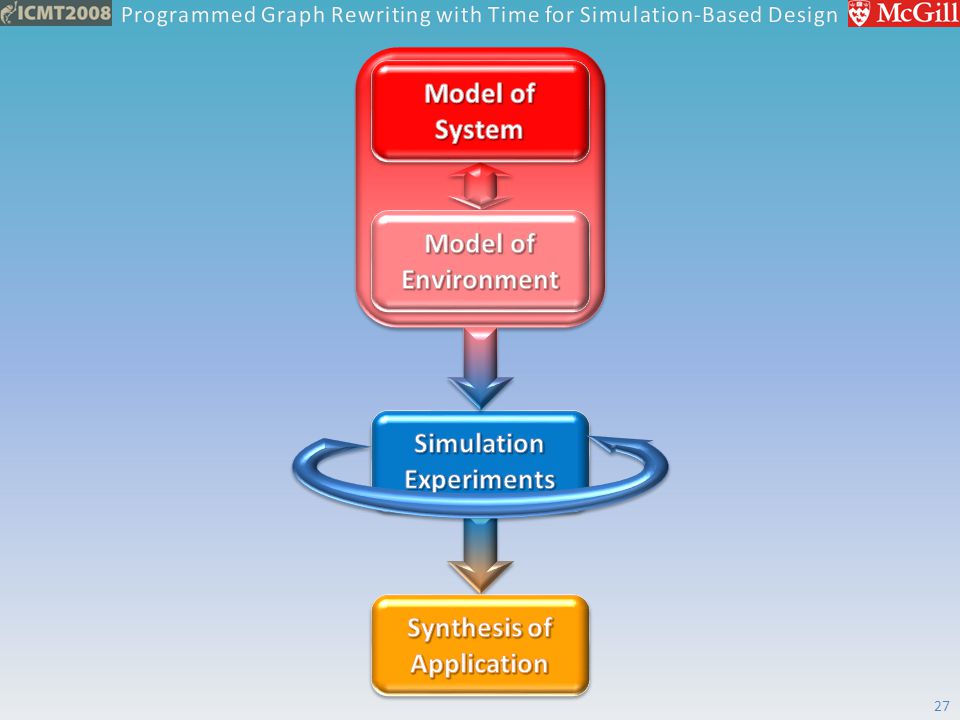 ICMT2008 Programmed Graph Rewriting with Time for Simulation-Based Design McGill

Model of System

Model of Environment

Simulation Experiments

Synthesis of Application

27